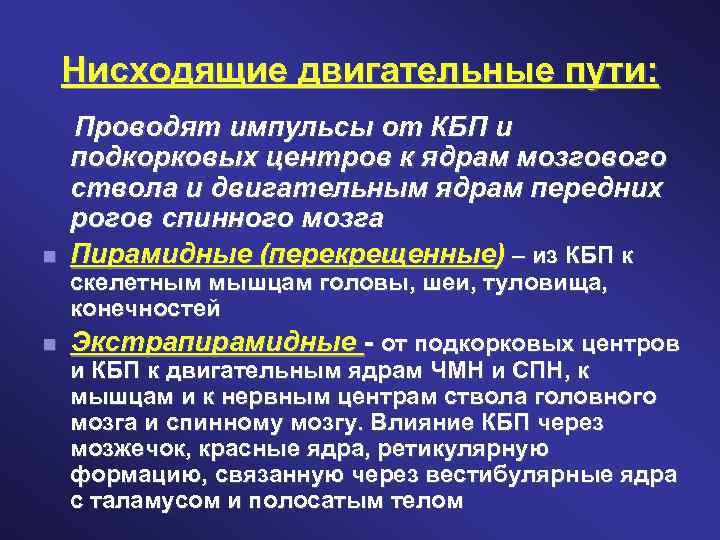 Нисходящие двигательные пути:

Проводят импульсы от КБП и подкорковых центров к ядрам мозгового ствола и двигательным ядрам передних рогов спинного мозга

Пирамидные (перекрещенные) – из КБП к скелетным мышцам головы, шеи, туловища, конечностей

Экстрапирамидные - от подкорковых центров и КБП к двигательным ядрам ЧМН и СПН, к мышцам и к нервным центрам ствола головного мозга и спинному мозгу. Влияние КБП через мозжечок, красные ядра, ретикулярную формацию, связанную через вестибулярные ядра с таламусом и полосатым телом